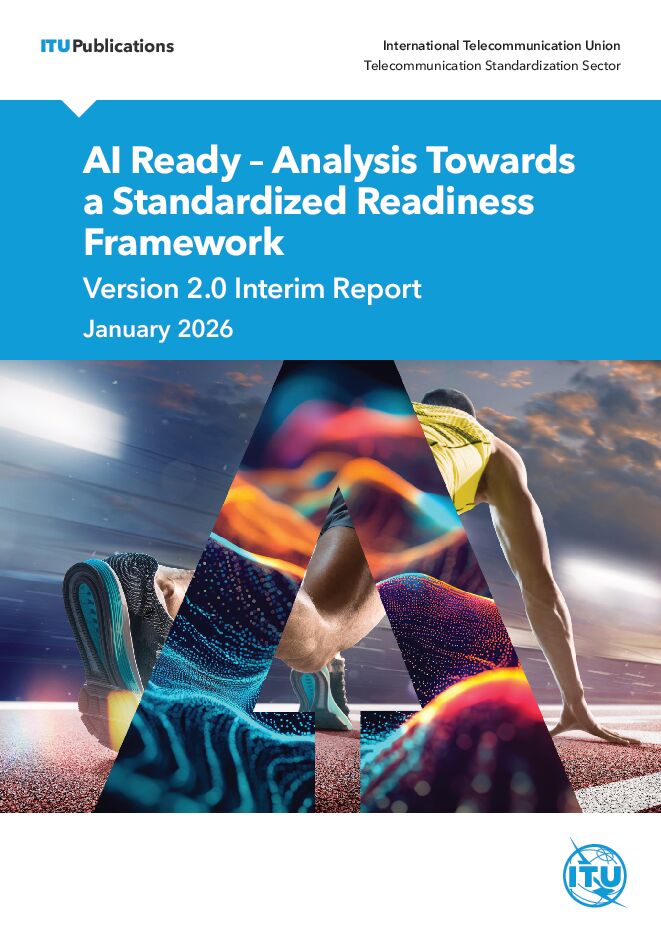 ITUPublications

International Telecommunication Union
Telecommunication Standardization Sector

AI Ready – Analysis Towards a Standardized Readiness Framework

Version 2.0 Interim Report

January 2026

ITU